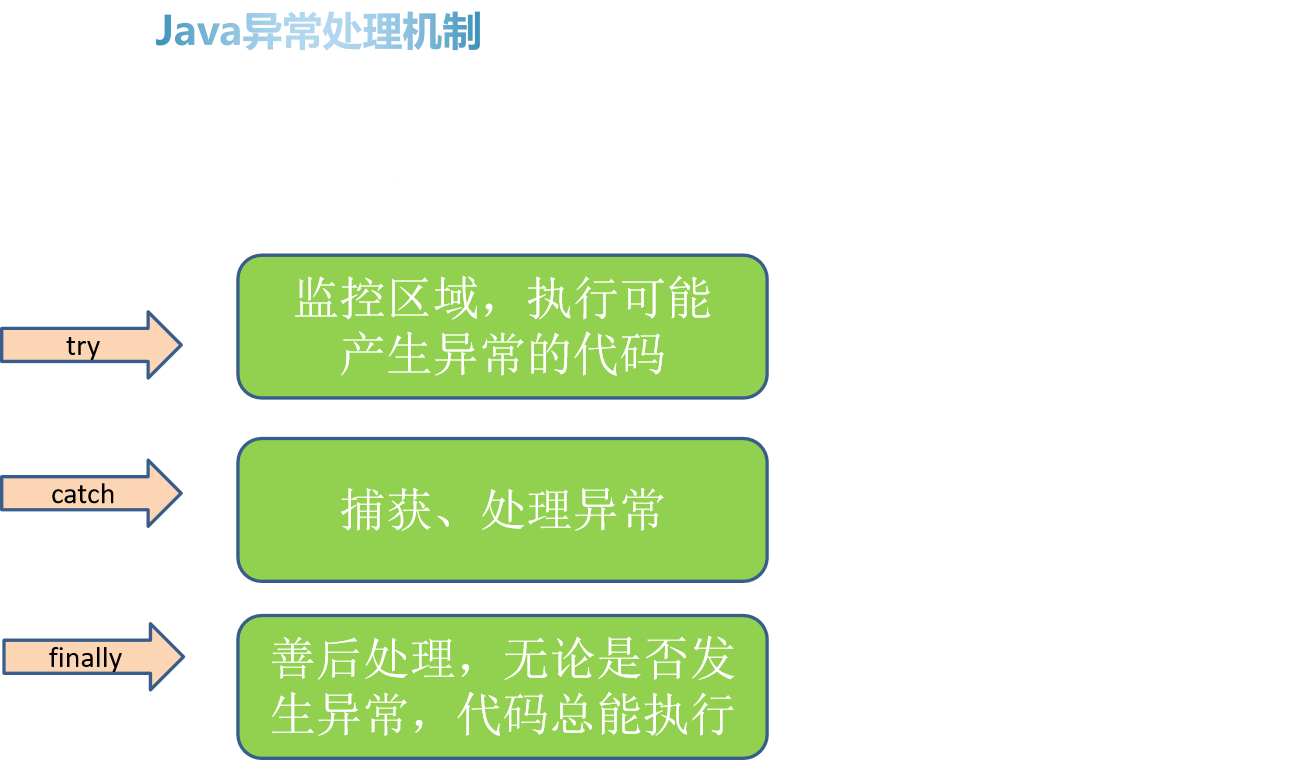 Java异常处理机制

try

监控区域，执行可能产生异常的代码

catch

捕获、处理异常

finally

善后处理，无论是否发生异常，代码总能执行